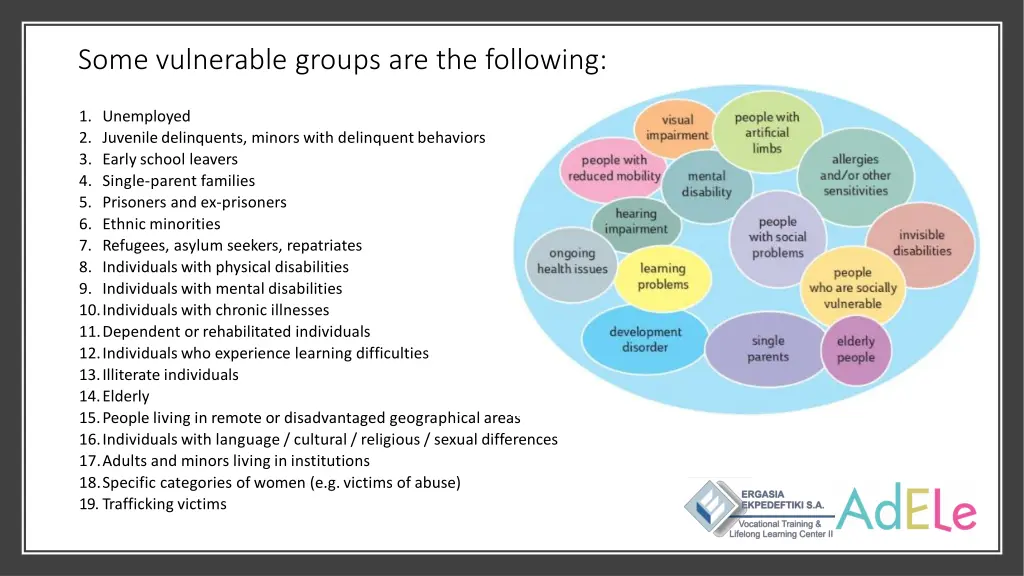 Some vulnerable groups are the following:

1. Unemployed
2. Juvenile delinquents, minors with delinquent behaviors
3. Early school leavers
4. Single-parent families
5. Prisoners and ex-prisoners
6. Ethnic minorities
7. Refugees, asylum seekers, repatriates
8. Individuals with physical disabilities
9. Individuals with mental disabilities
10. Individuals with chronic illnesses
11. Dependent or rehabilitated individuals
12. Individuals who experience learning difficulties
13. Illiterate individuals
14. Elderly
15. People living in remote or disadvantaged geographical areas
16. Individuals with language / cultural / religious / sexual differences
17. Adults and minors living in institutions
18. Specific categories of women (e.g. victims of abuse)
19. Trafficking victims

visual impairment
people with artificial limbs
people with reduced mobility
mental disability
allergies and/or other sensitivities
hearing impairment
people with social problems
invisible disabilities
ongoing health issues
learning problems
people who are socially vulnerable
development disorder
single parents
elderly people

ERGASIA EKPEDEFTIKI S.A.
Vocational Training & Lifelong Learning Center II
AdELe